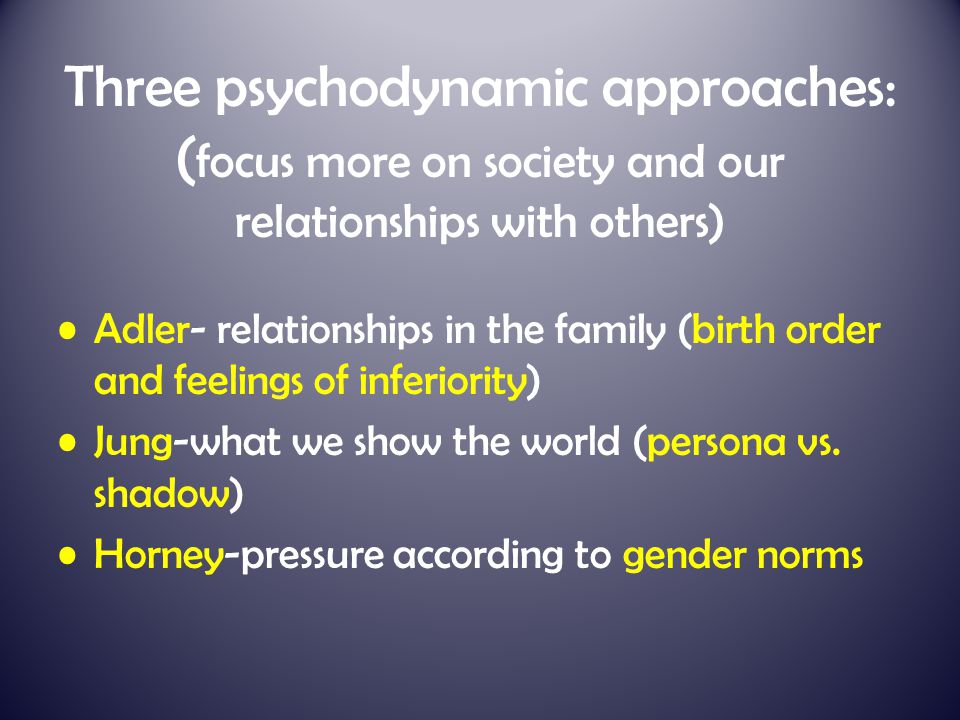 Three psychodynamic approaches:
(focus more on society and our relationships with others)

• Adler- relationships in the family (birth order and feelings of inferiority)
• Jung-what we show the world (persona vs. shadow)
• Horney-pressure according to gender norms